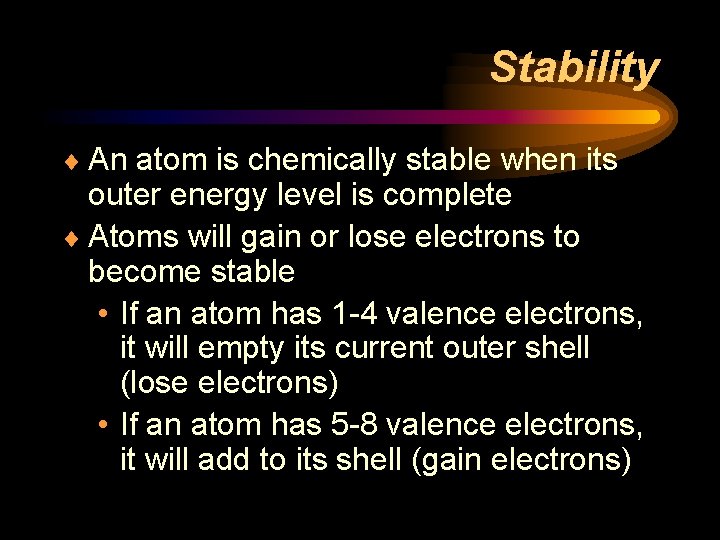 Stability

♦ An atom is chemically stable when its outer energy level is complete

♦ Atoms will gain or lose electrons to become stable

• If an atom has 1-4 valence electrons, it will empty its current outer shell (lose electrons)

• If an atom has 5-8 valence electrons, it will add to its shell (gain electrons)